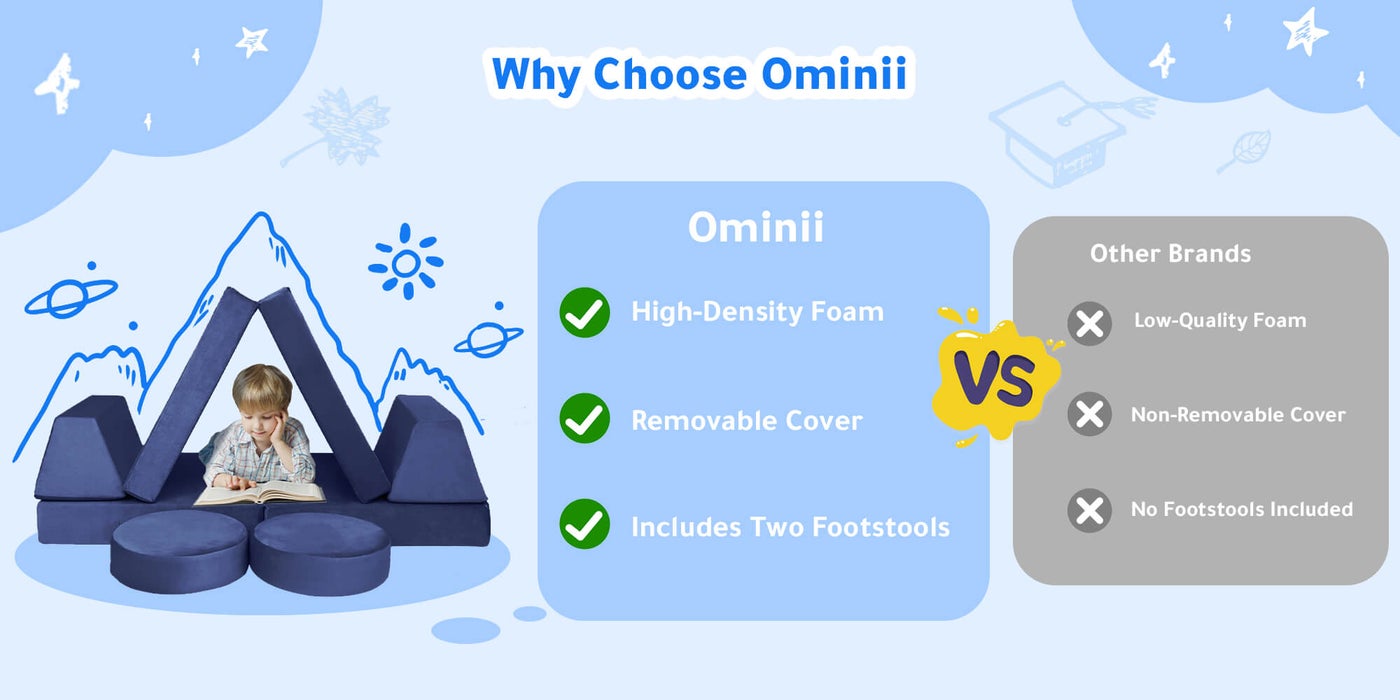 Why Choose Ominii

Ominii

High-Density Foam

Removable Cover

Includes Two Footstools

VS

Other Brands

Low-Quality Foam

Non-Removable Cover

No Footstools Included